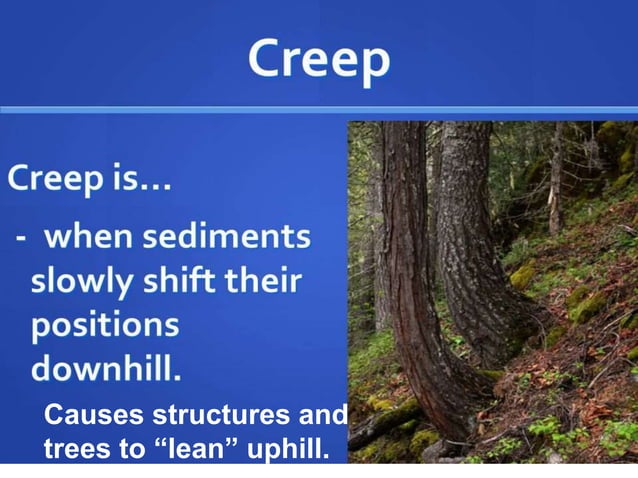 Creep

Creep is…

- when sediments slowly shift their positions downhill.

Causes structures and trees to “lean” uphill.